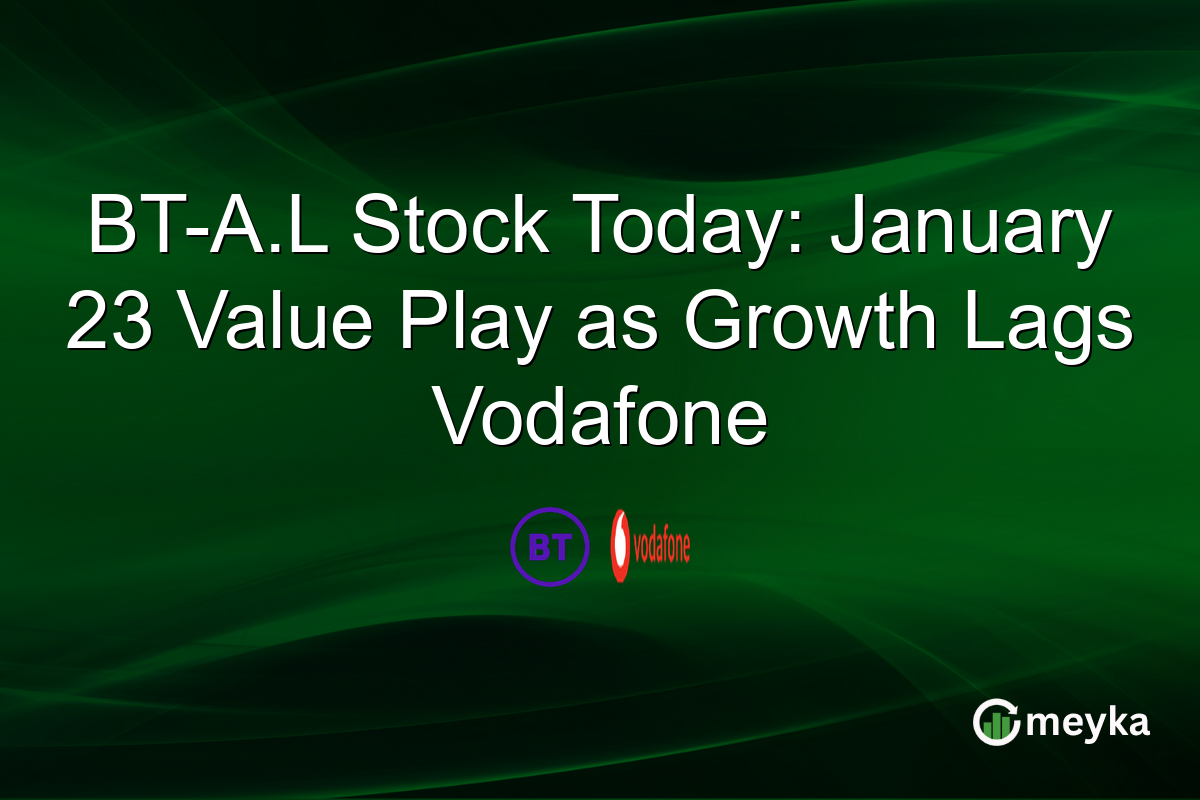 BT-A.L Stock Today: January 23 Value Play as Growth Lags Vodafone

BT

vodafone

meyka